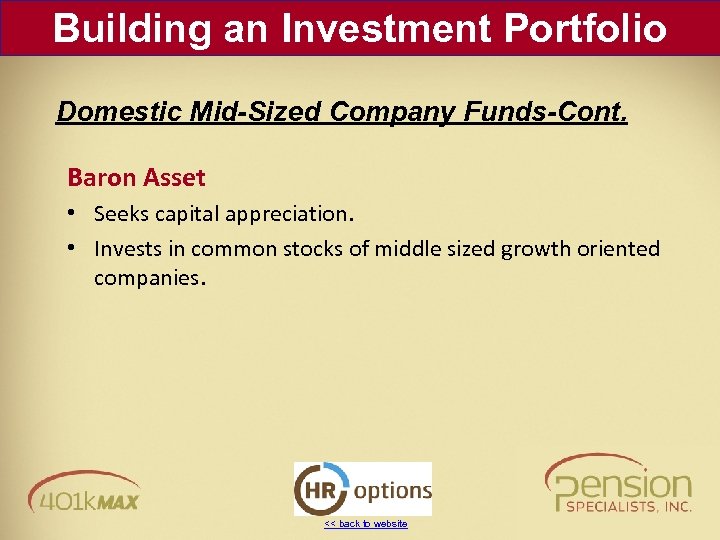 Building an Investment Portfolio

Domestic Mid-Sized Company Funds-Cont.

Baron Asset

• Seeks capital appreciation.

• Invests in common stocks of middle sized growth oriented companies.

401kMAX

HR options

<< back to website

Pension SPECIALISTS, INC.